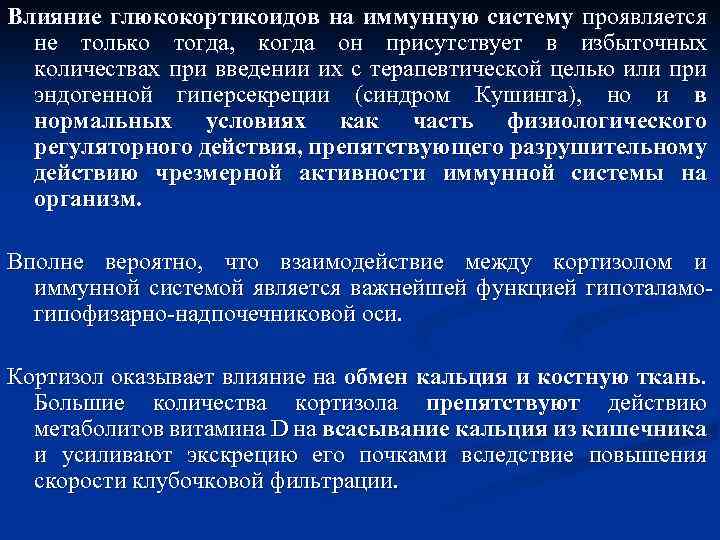 Влияние глюкокортикоидов на иммунную систему проявляется не только тогда, когда он присутствует в избыточных количествах при введении их с терапевтической целью или при эндогенной гиперсекреции (синдром Кушинга), но и в нормальных условиях как часть физиологического регуляторного действия, препятствующего разрушительному действию чрезмерной активности иммунной системы на организм.

Вполне вероятно, что взаимодействие между кортизолом и иммунной системой является важнейшей функцией гипоталамо-гипофизарно-надпочечниковой оси.

Кортизол оказывает влияние на обмен кальция и костную ткань. Большие количества кортизола препятствуют действию метаболитов витамина D на всасывание кальция из кишечника и усиливают экскрецию его почками вследствие повышения скорости клубочковой фильтрации.